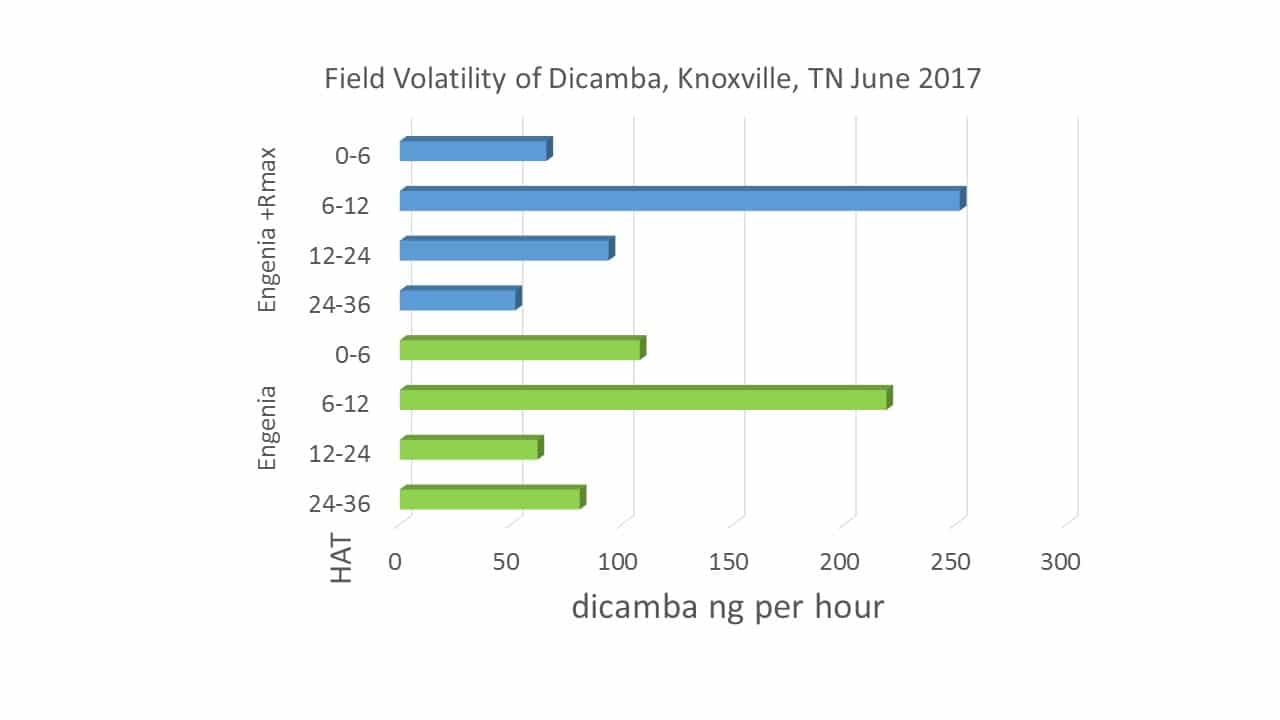 Field Volatility of Dicamba, Knoxville, TN June 2017

Engenia +Rmax
0-6
6-12
12-24
24-36

Engenia
0-6
6-12
12-24
24-36

HAT
0
50
100
150
200
250
300

dicamba ng per hour